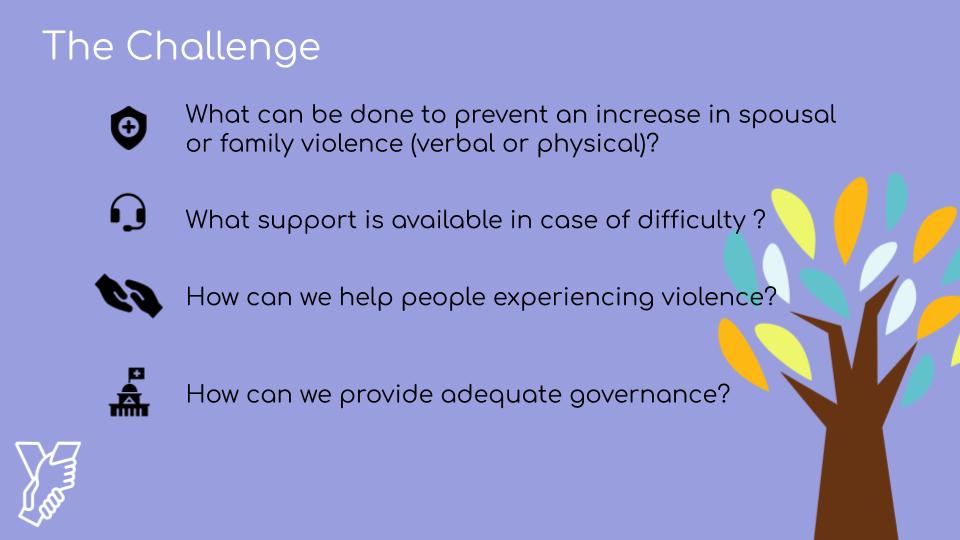 The Challenge

What can be done to prevent an increase in spousal or family violence (verbal or physical)?

What support is available in case of difficulty ?

How can we help people experiencing violence?

How can we provide adequate governance?